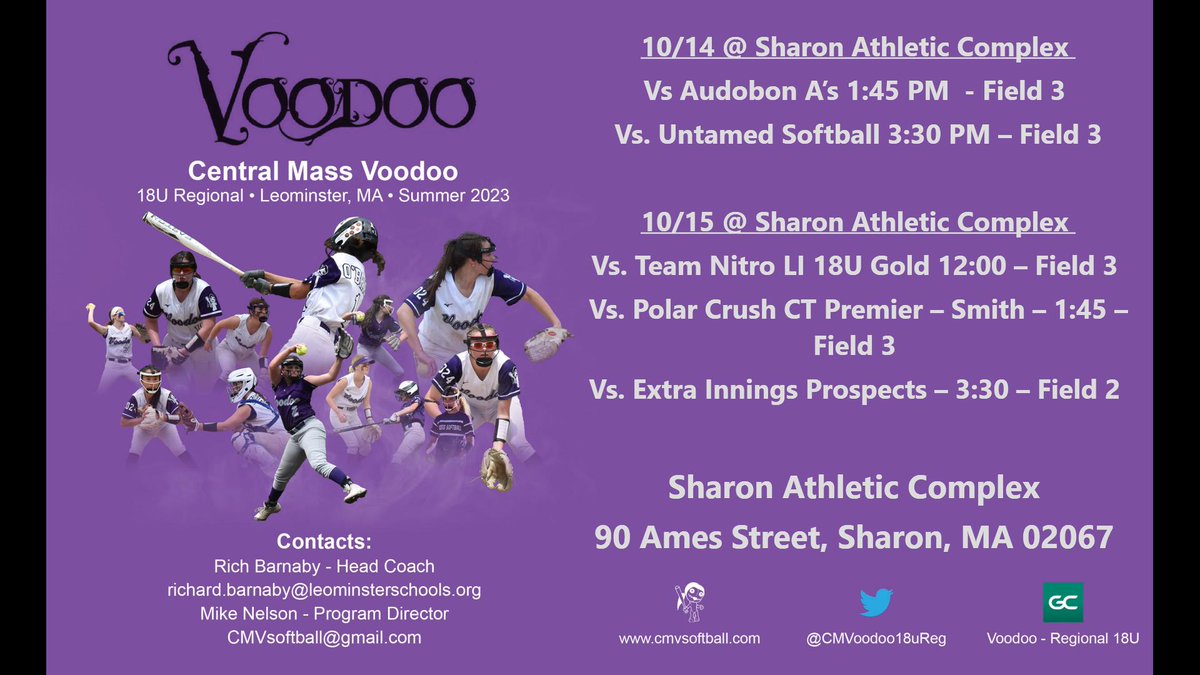 VOODOO

Central Mass Voodoo

18U Regional • Leominster, MA • Summer 2023

Contacts:
Rich Barnaby - Head Coach
richard.barnaby@leominsterschools.org
Mike Nelson - Program Director
CMVsoftball@gmail.com

10/14 @ Sharon Athletic Complex

Vs Audobon A's 1:45 PM - Field 3

Vs. Untamed Softball 3:30 PM – Field 3

10/15 @ Sharon Athletic Complex

Vs. Team Nitro LI 18U Gold 12:00 – Field 3

Vs. Polar Crush CT Premier – Smith – 1:45 – Field 3

Vs. Extra Innings Prospects – 3:30 – Field 2

Sharon Athletic Complex

90 Ames Street, Sharon, MA 02067

www.cmvsoftball.com

@CMVoodoo18uReg

GC

Voodoo - Regional 18U